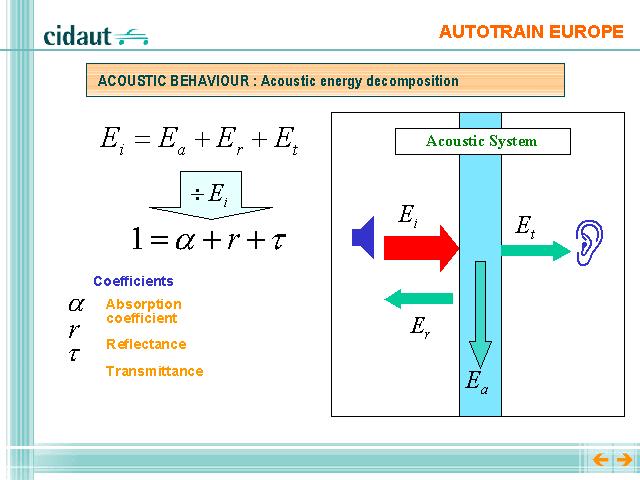 cidaut

AUTOTRAIN EUROPE

ACOUSTIC BEHAVIOUR : Acoustic energy decomposition

$E_i = E_a + E_r + E_t$

$\div E_i$

$1 = \alpha + r + \tau$

Coefficients

$\alpha$ Absorption coefficient

$r$ Reflectance

$\tau$ Transmittance

Acoustic System

$E_i$

$E_t$

$E_r$

$E_a$